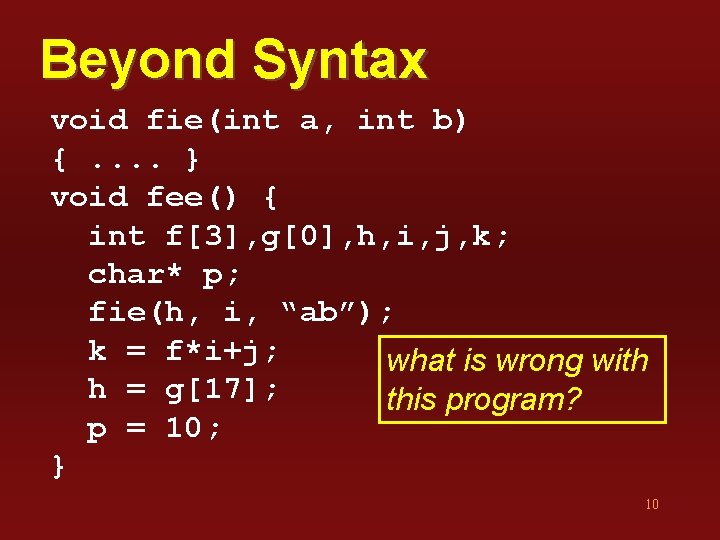 Beyond Syntax

void fie(int a, int b)
{ .... }
void fee() {
  int f[3],g[0],h,i,j,k;
  char* p;
  fie(h, i, “ab”);
  k = f*i+j;
  h = g[17];
  p = 10;
}

what is wrong with this program?

10